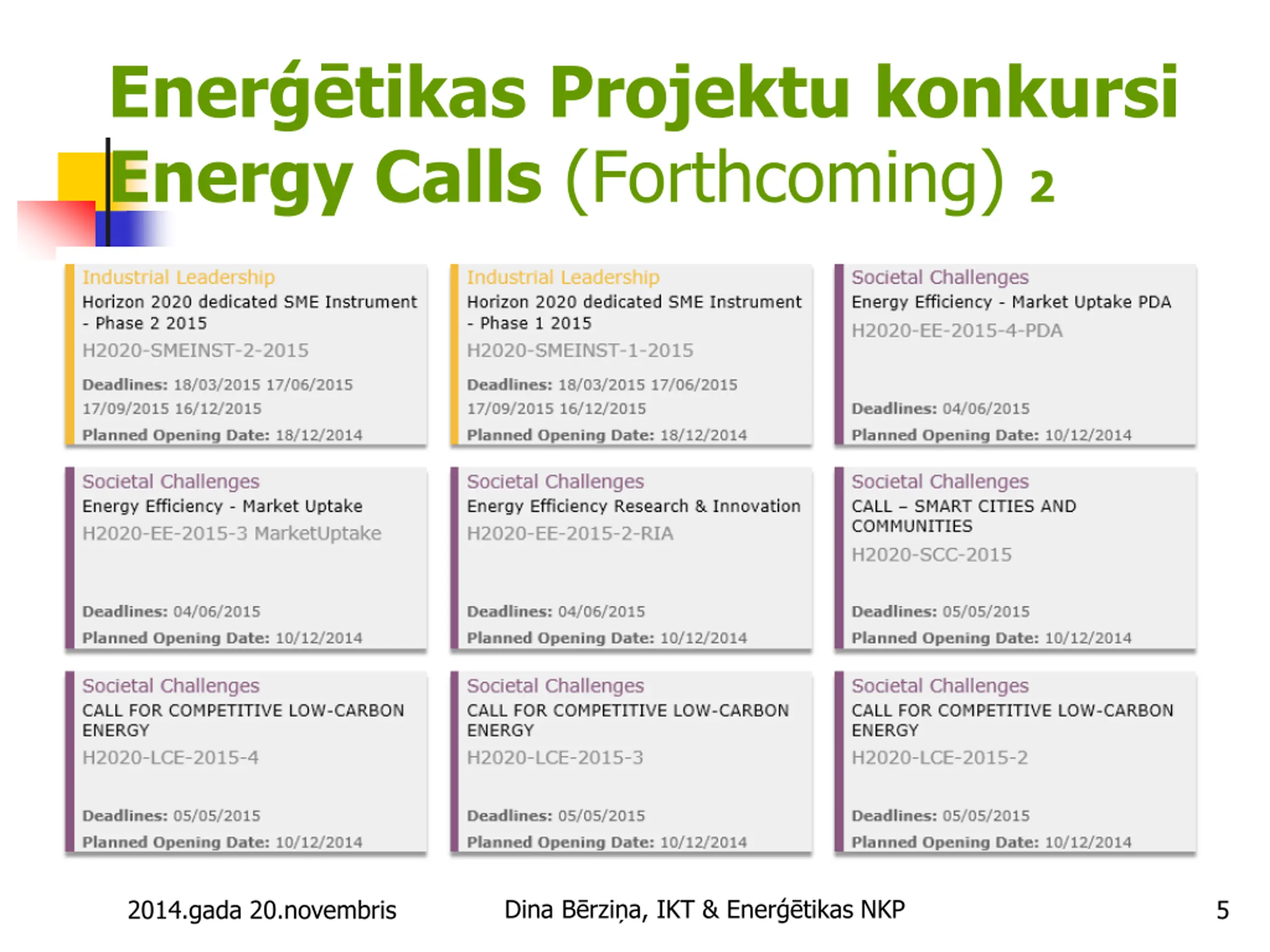 Enerģētikas Projektu konkursi
Energy Calls (Forthcoming) 2

Industrial Leadership
Horizon 2020 dedicated SME Instrument - Phase 2 2015
H2020-SMEINST-2-2015
Deadlines: 18/03/2015 17/06/2015 17/09/2015 16/12/2015
Planned Opening Date: 18/12/2014

Industrial Leadership
Horizon 2020 dedicated SME Instrument - Phase 1 2015
H2020-SMEINST-1-2015
Deadlines: 18/03/2015 17/06/2015 17/09/2015 16/12/2015
Planned Opening Date: 18/12/2014

Societal Challenges
Energy Efficiency - Market Uptake PDA
H2020-EE-2015-4-PDA
Deadlines: 04/06/2015
Planned Opening Date: 10/12/2014

Societal Challenges
Energy Efficiency - Market Uptake
H2020-EE-2015-3 MarketUptake
Deadlines: 04/06/2015
Planned Opening Date: 10/12/2014

Societal Challenges
Energy Efficiency Research & Innovation
H2020-EE-2015-2-RIA
Deadlines: 04/06/2015
Planned Opening Date: 10/12/2014

Societal Challenges
CALL – SMART CITIES AND COMMUNITIES
H2020-SCC-2015
Deadlines: 05/05/2015
Planned Opening Date: 10/12/2014

Societal Challenges
CALL FOR COMPETITIVE LOW-CARBON ENERGY
H2020-LCE-2015-4
Deadlines: 05/05/2015
Planned Opening Date: 10/12/2014

Societal Challenges
CALL FOR COMPETITIVE LOW-CARBON ENERGY
H2020-LCE-2015-3
Deadlines: 05/05/2015
Planned Opening Date: 10/12/2014

Societal Challenges
CALL FOR COMPETITIVE LOW-CARBON ENERGY
H2020-LCE-2015-2
Deadlines: 05/05/2015
Planned Opening Date: 10/12/2014

2014.gada 20.novembris
Dina Bērziņa, IKT & Enerģētikas NKP
5